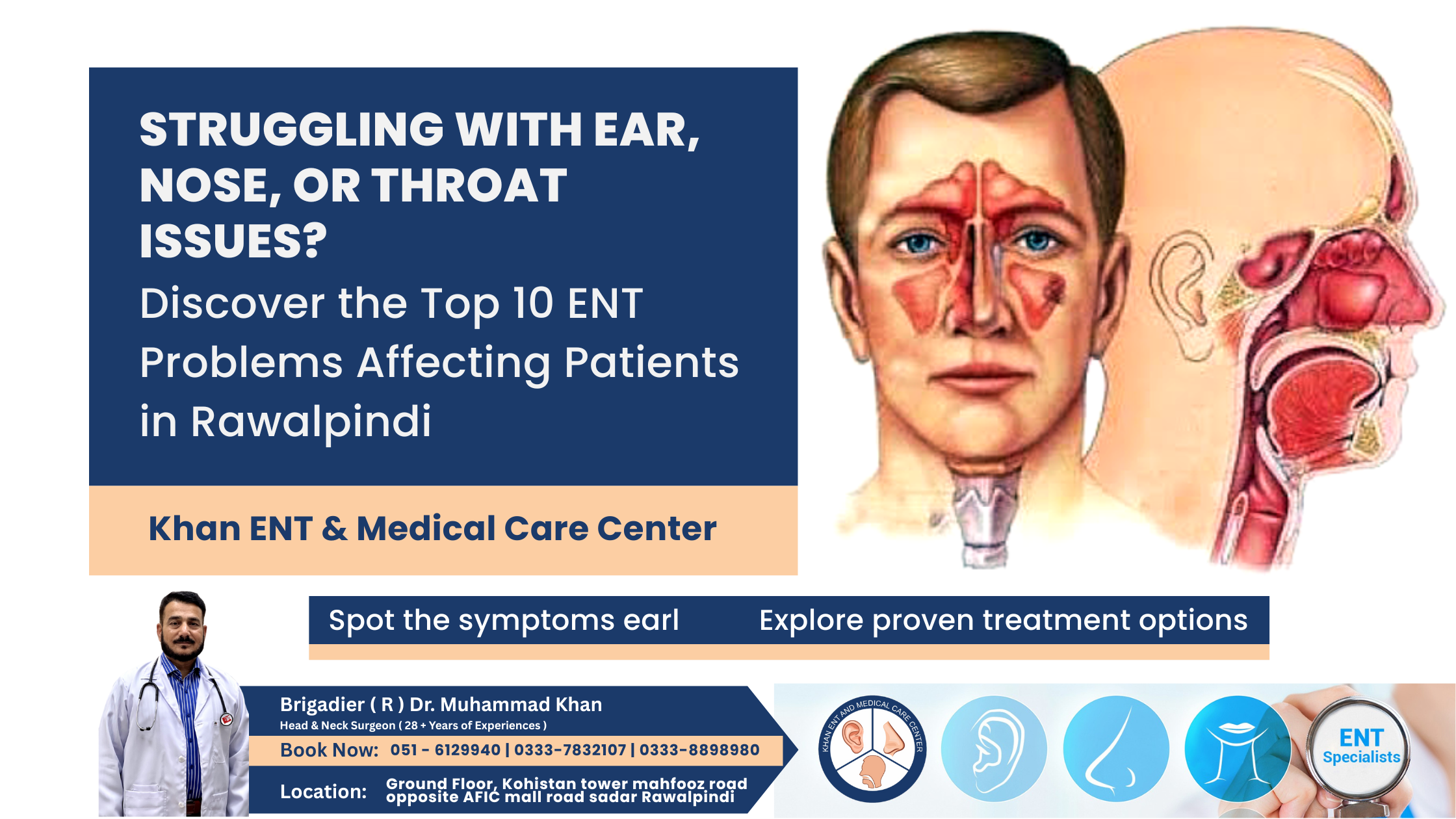 STRUGGLING WITH EAR, NOSE, OR THROAT ISSUES?

Discover the Top 10 ENT Problems Affecting Patients in Rawalpindi

Khan ENT & Medical Care Center

Spot the symptoms earl

Explore proven treatment options

Brigadier ( R ) Dr. Muhammad Khan

Head & Neck Surgeon ( 28 + Years of Experiences )

Book Now: 051 - 6129940 | 0333-7832107 | 0333-8898980

Location: Ground Floor, Kohistan tower mahfooz road opposite AFIC mall road sadar Rawalpindi

KHAN ENT AND MEDICAL CARE CENTER

ENT Specialists